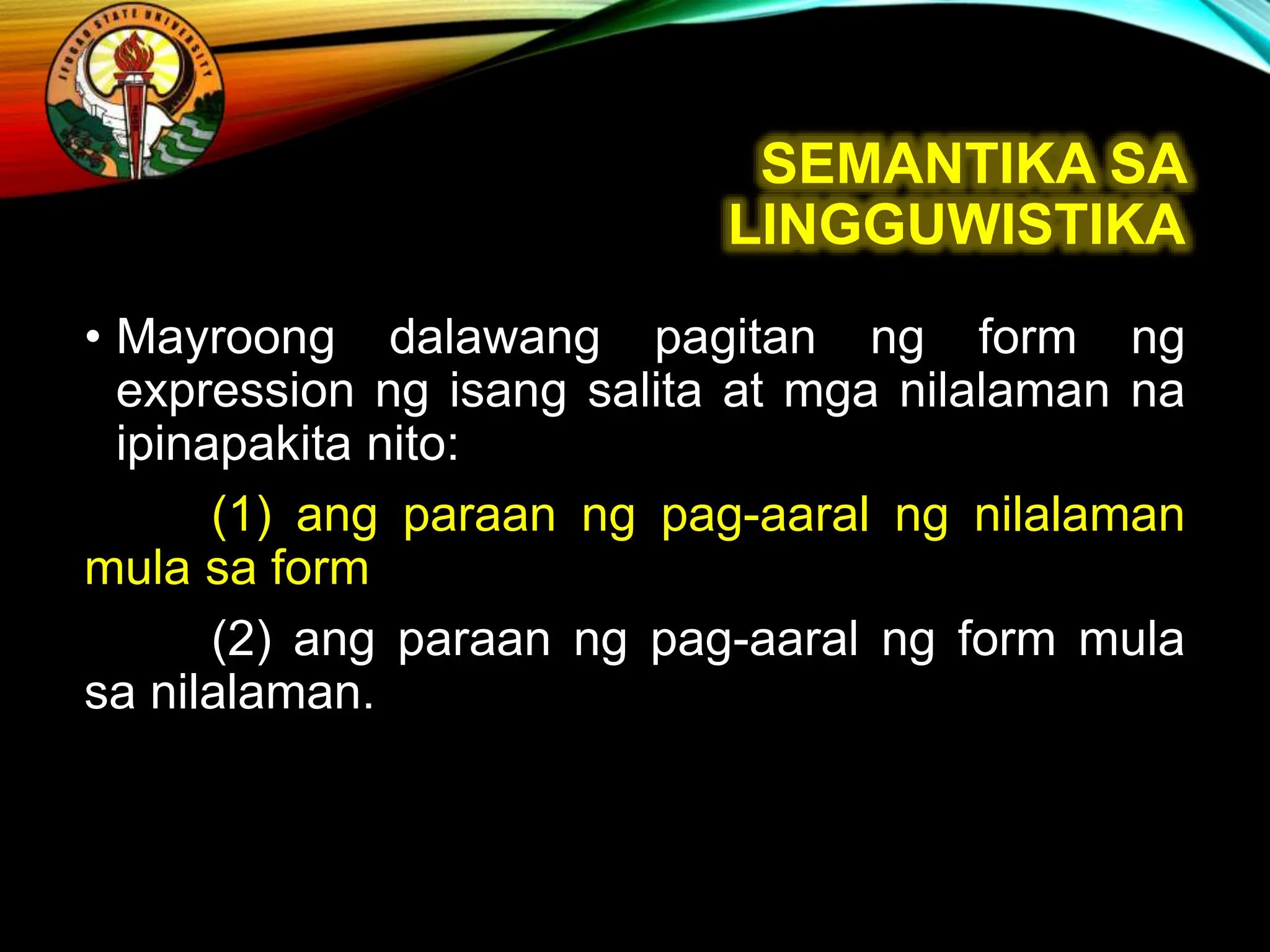 IFUGAO STATE UNIVERSITY

SEMANTIKA SA LINGGUWISTIKA

• Mayroong dalawang pagitan ng form ng expression ng isang salita at mga nilalaman na ipinapakita nito:

(1) ang paraan ng pag-aaral ng nilalaman mula sa form

(2) ang paraan ng pag-aaral ng form mula sa nilalaman.